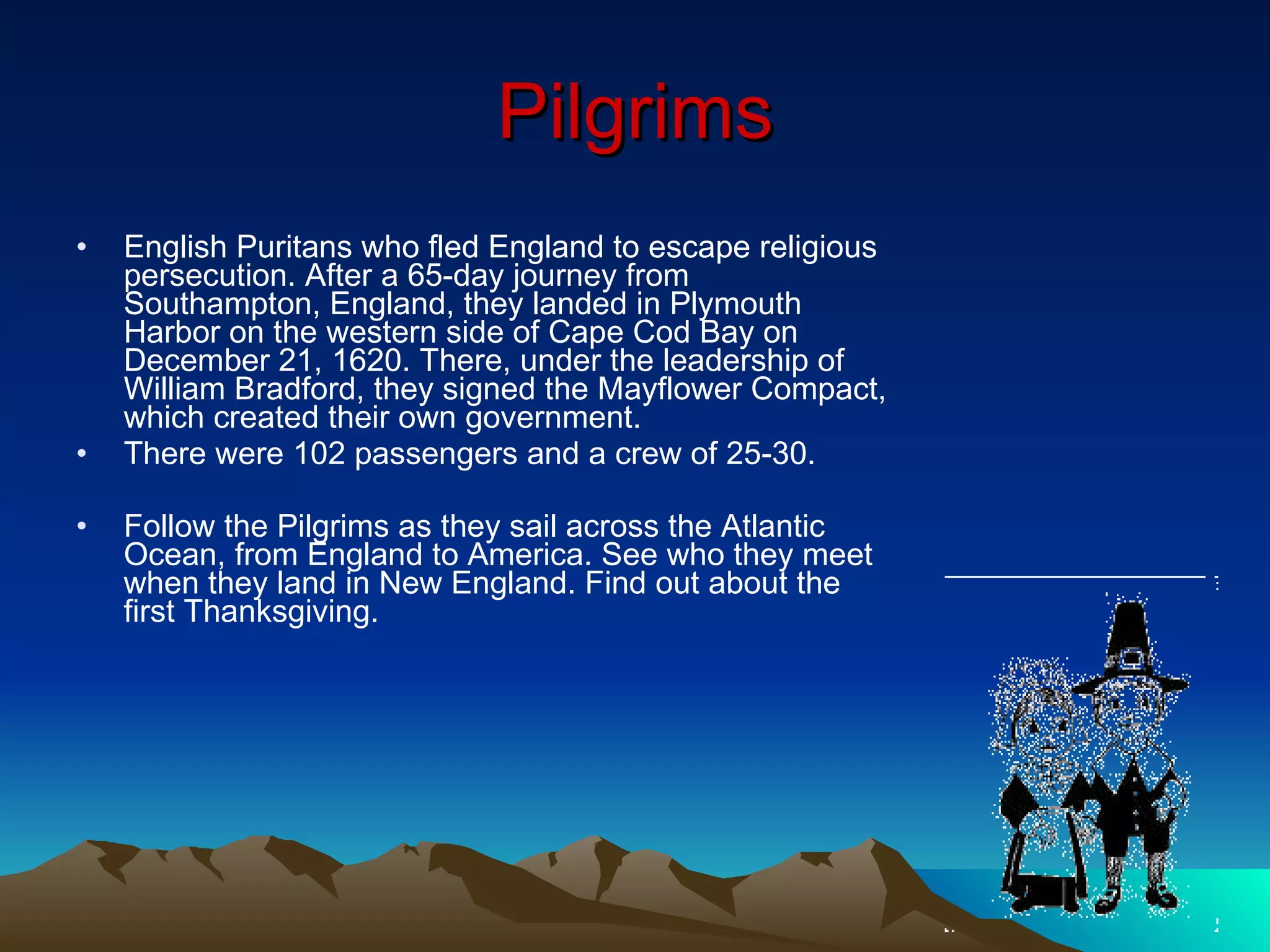 Pilgrims

• English Puritans who fled England to escape religious persecution. After a 65-day journey from Southampton, England, they landed in Plymouth Harbor on the western side of Cape Cod Bay on December 21, 1620. There, under the leadership of William Bradford, they signed the Mayflower Compact, which created their own government.

• There were 102 passengers and a crew of 25-30.

• Follow the Pilgrims as they sail across the Atlantic Ocean, from England to America. See who they meet when they land in New England. Find out about the first Thanksgiving.